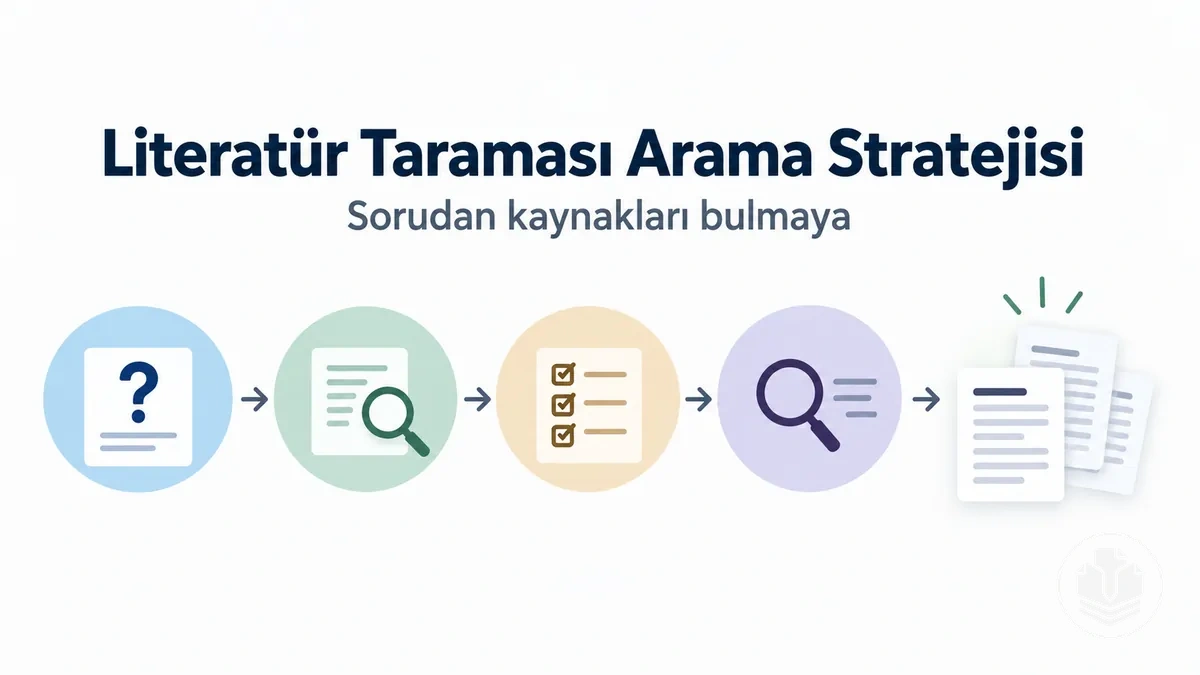 Literatür Taraması Arama Stratejisi

Sorudan kaynakları bulmaya

?